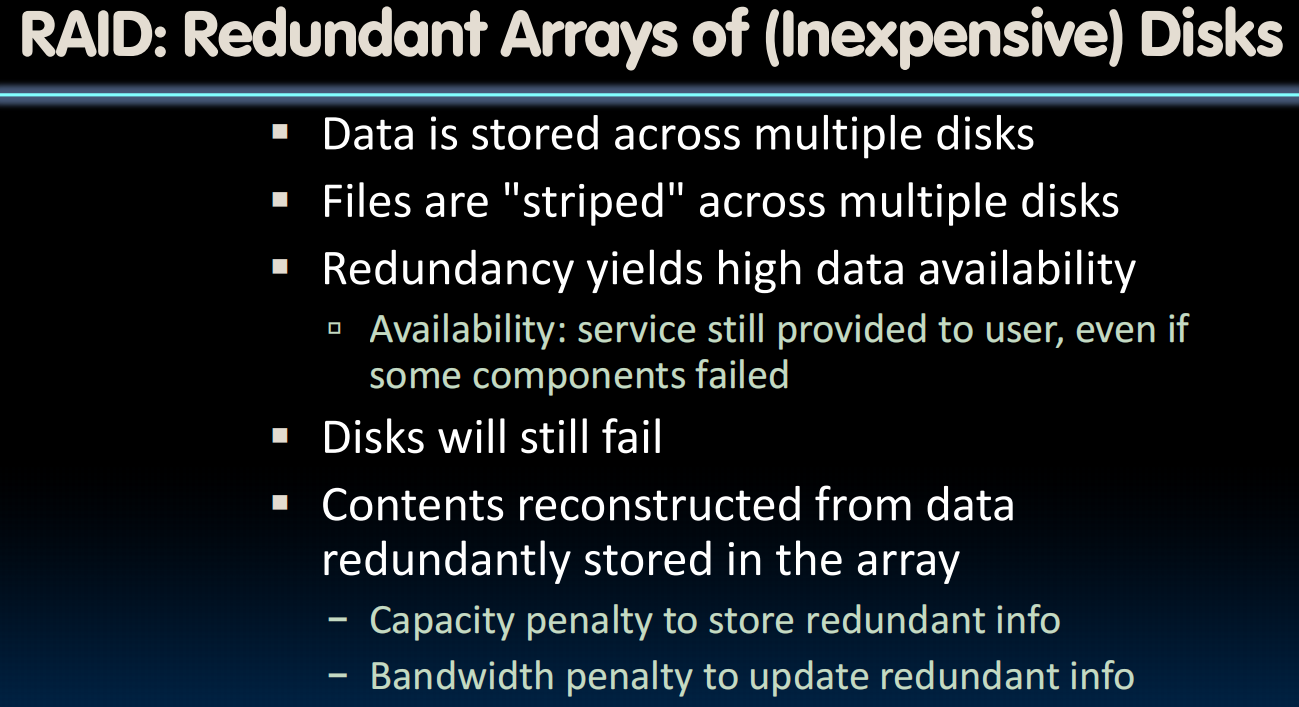 RAID: Redundant Arrays of (Inexpensive) Disks

▪ Data is stored across multiple disks

▪ Files are "striped" across multiple disks

▪ Redundancy yields high data availability

▫ Availability: service still provided to user, even if some components failed

▪ Disks will still fail

▪ Contents reconstructed from data redundantly stored in the array

− Capacity penalty to store redundant info

− Bandwidth penalty to update redundant info